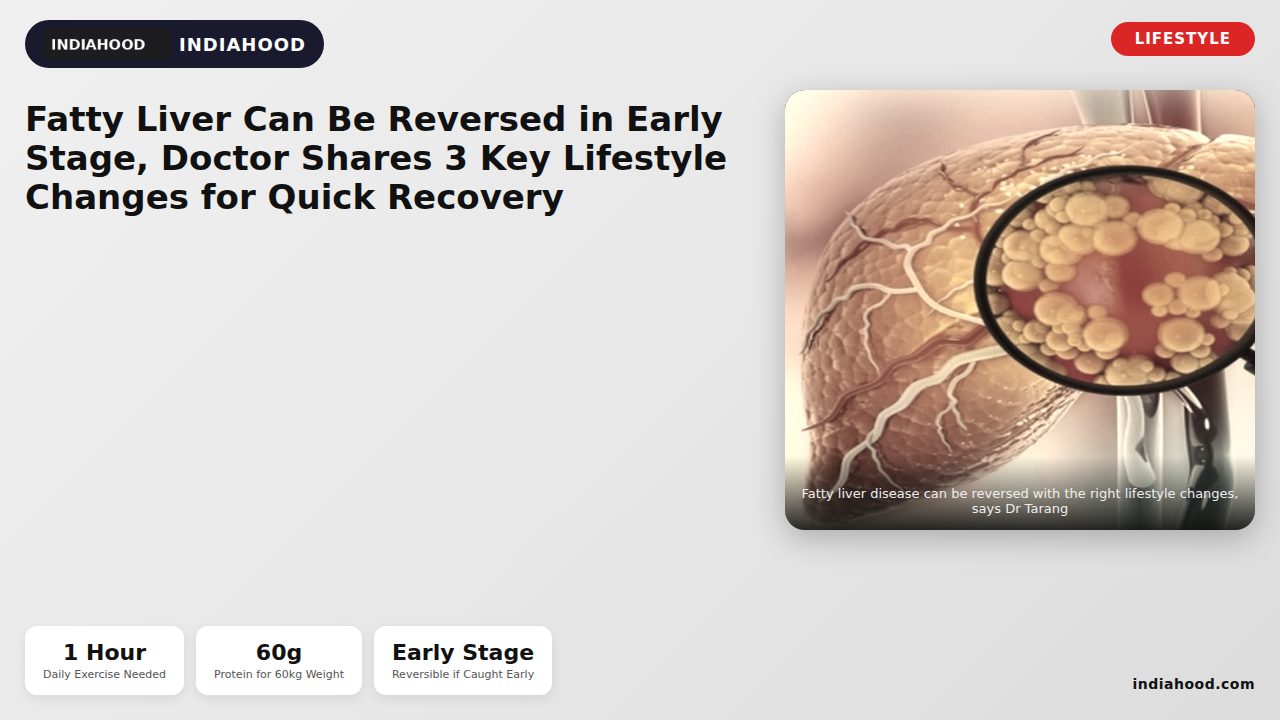 INDIAHOOD INDIAHOOD

LIFESTYLE

Fatty Liver Can Be Reversed in Early Stage, Doctor Shares 3 Key Lifestyle Changes for Quick Recovery

Fatty liver disease can be reversed with the right lifestyle changes, says Dr Tarang

1 Hour
Daily Exercise Needed

60g
Protein for 60kg Weight

Early Stage
Reversible if Caught Early

indiahood.com